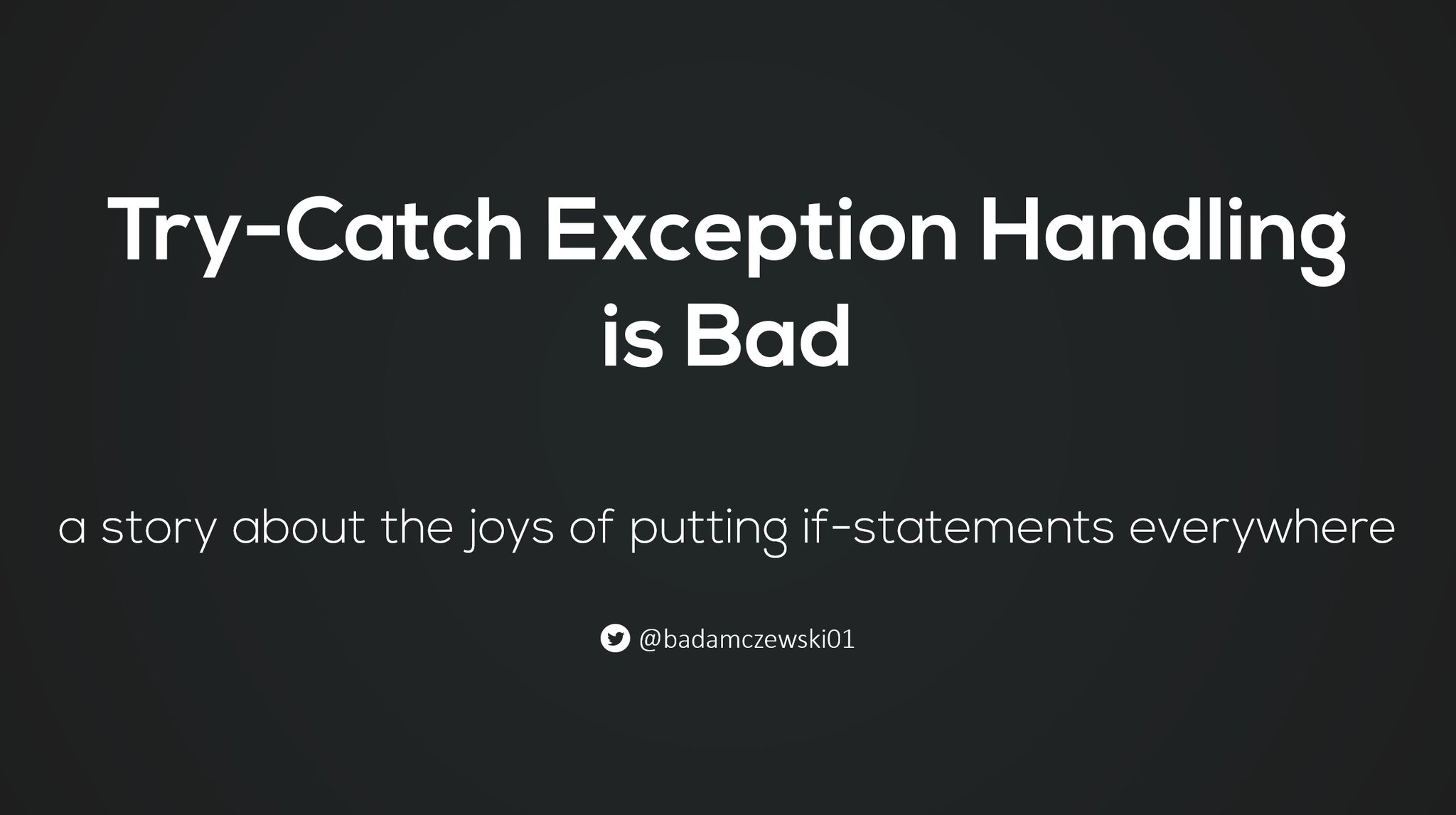 Try-Catch Exception Handling is Bad

a story about the joys of putting if-statements everywhere

@badamczewski01